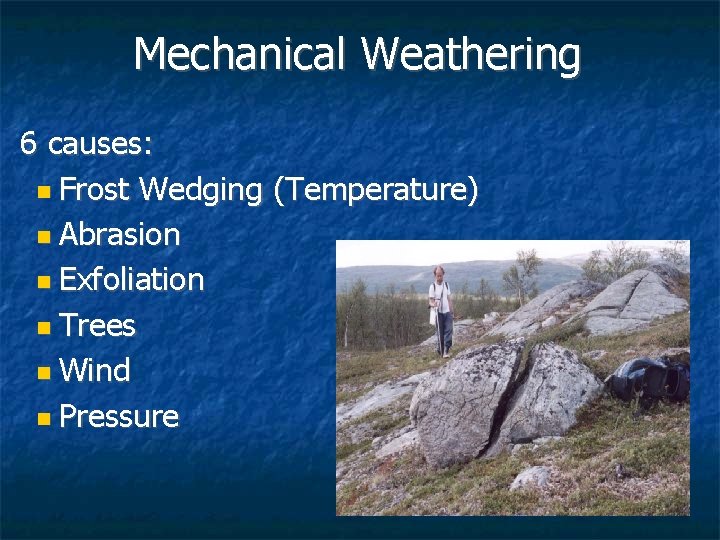 Mechanical Weathering

6 causes:
- Frost Wedging (Temperature)
- Abrasion
- Exfoliation
- Trees
- Wind
- Pressure